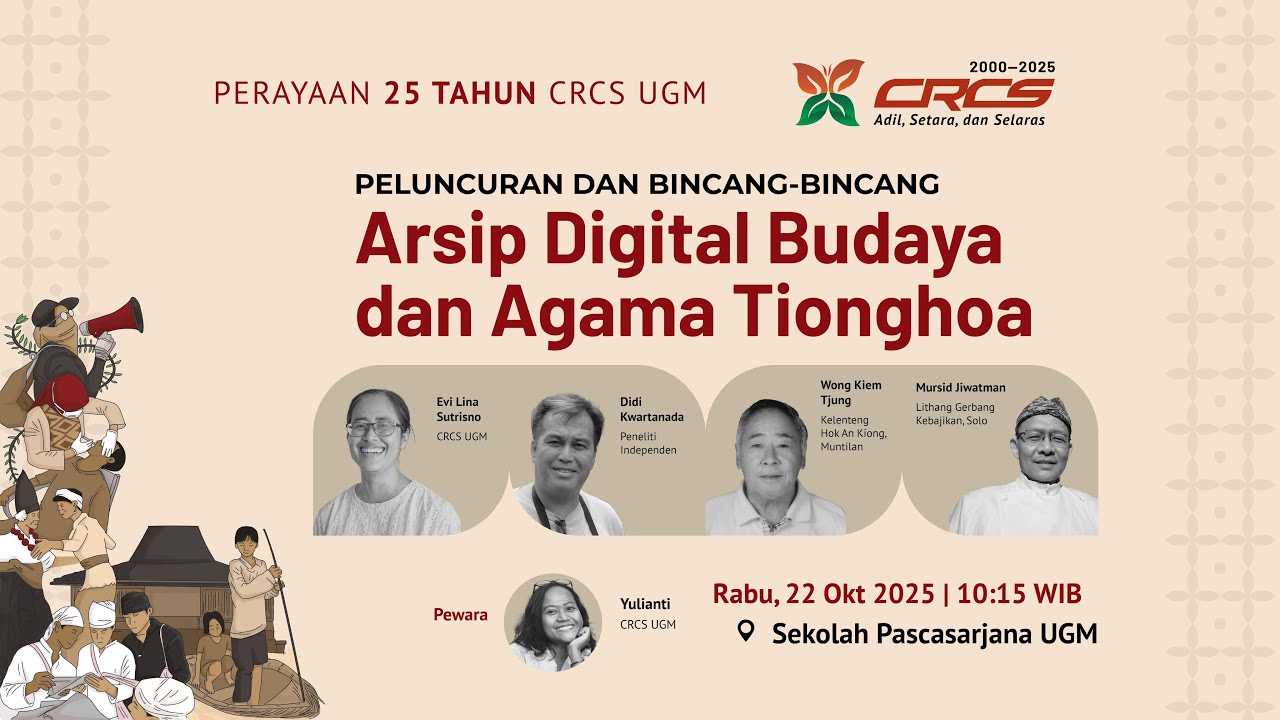 PERAYAAN 25 TAHUN CRCS UGM

2000–2025
CRCS
Adil, Setara, dan Selaras

PELUNCURAN DAN BINCANG-BINCANG
Arsip Digital Budaya dan Agama Tionghoa

Evi Lina Sutrisno
CRCS UGM

Didi Kwartanada
Peneliti Independen

Wong Kiem Tjung
Kelenteng Hok An Kiong, Muntilan

Mursid Jiwatman
Lithang Gerbang Kebajikan, Solo

Pewara

Yulianti
CRCS UGM

Rabu, 22 Okt 2025 | 10:15 WIB
Sekolah Pascasarjana UGM